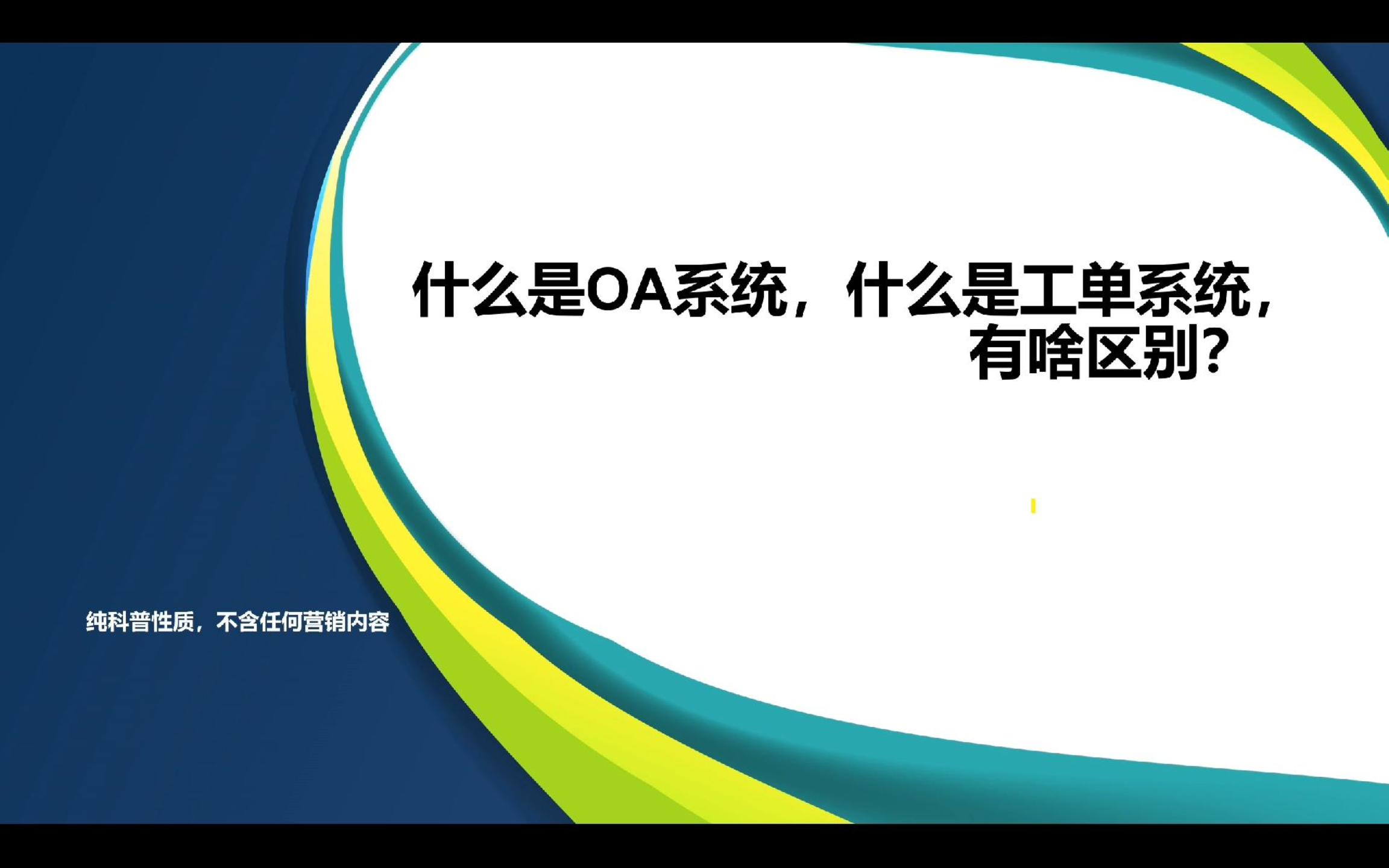 什么是OA系统，什么是工单系统，有啥区别？

纯科普性质，不含任何营销内容